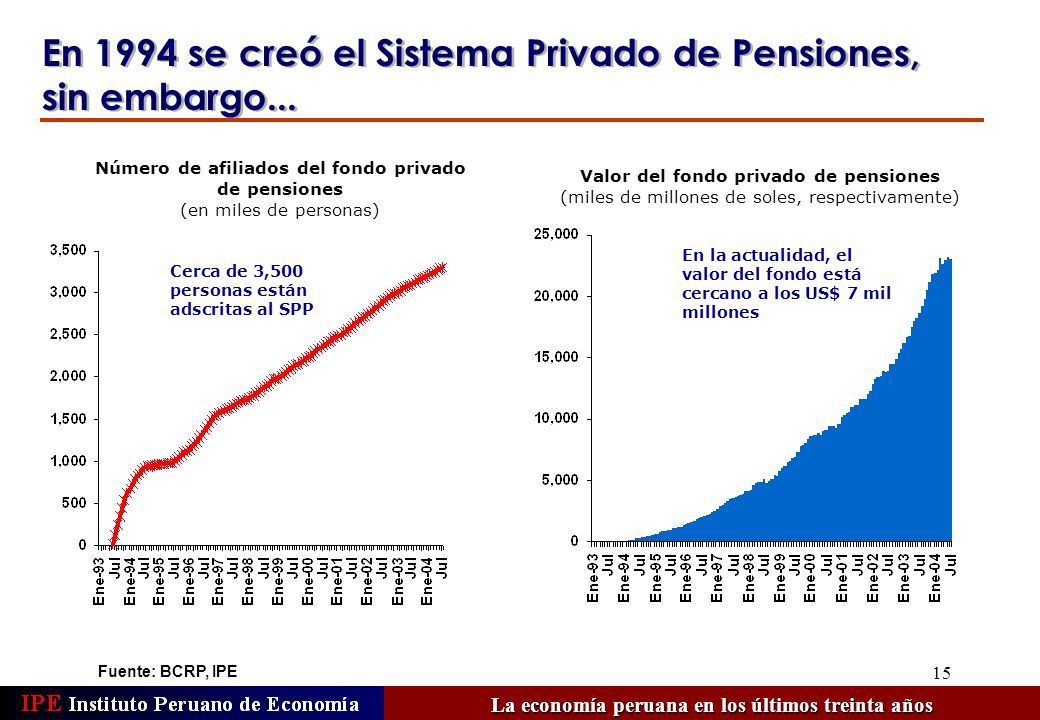 En 1994 se creó el Sistema Privado de Pensiones, sin embargo...

Número de afiliados del fondo privado de pensiones
(en miles de personas)

Cerca de 3,500 personas están adscritas al SPP

3,500
3,000
2,500
2,000
1,500
1,000
500
0

Ene-93 Jul Ene-94 Jul Ene-95 Jul Ene-96 Jul Ene-97 Jul Ene-98 Jul Ene-99 Jul Ene-00 Jul Ene-01 Jul Ene-02 Jul Ene-03 Jul Ene-04 Jul

Valor del fondo privado de pensiones
(miles de millones de soles, respectivamente)

En la actualidad, el valor del fondo está cercano a los US$ 7 mil millones

25,000
20,000
15,000
10,000
5,000
0

Ene-93 Jul Ene-94 Jul Ene-95 Jul Ene-96 Jul Ene-97 Jul Ene-98 Jul Ene-99 Jul Ene-00 Jul Ene-01 Jul Ene-02 Jul Ene-03 Jul Ene-04 Jul

Fuente: BCRP, IPE

15

IPE Instituto Peruano de Economía

La economía peruana en los últimos treinta años